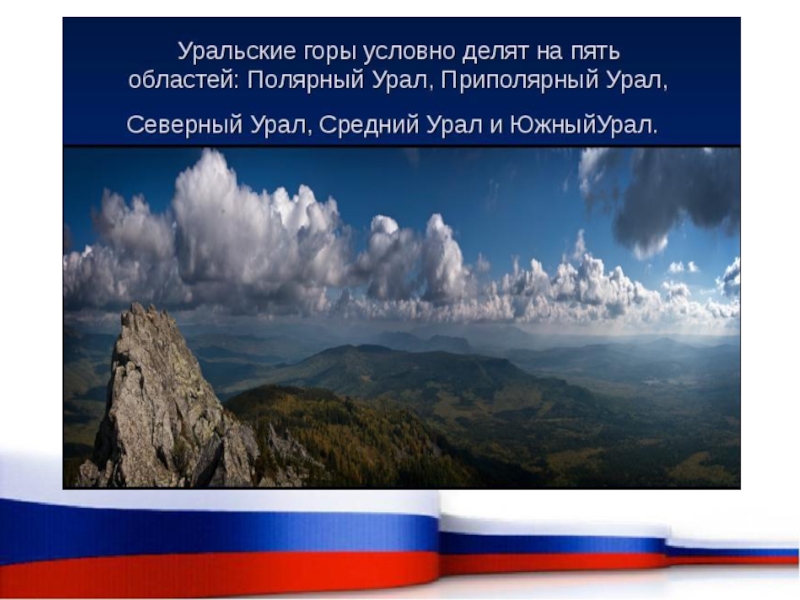 Уральские горы условно делят на пять областей: Полярный Урал, Приполярный Урал, Северный Урал, Средний Урал и ЮжныйУрал.